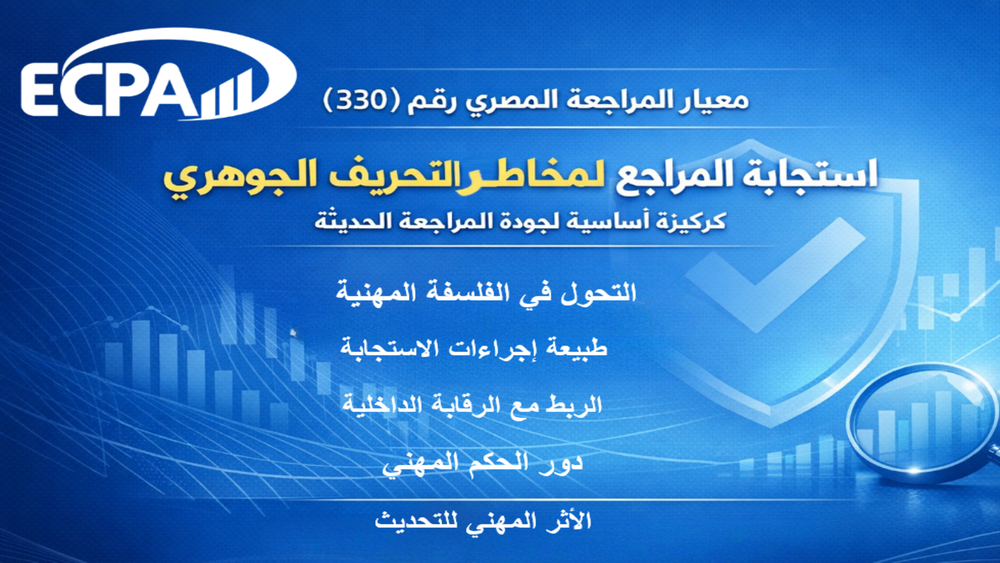 ECPA

معيار المراجعة المصري رقم (330)

استجابة المراجع لمخاطر التحريف الجوهري

كركيزة أساسية لجودة المراجعة الحديثة

التحول في الفلسفة المهنية

طبيعة إجراءات الاستجابة

الربط مع الرقابة الداخلية

دور الحكم المهني

الأثر المهني للتحديث